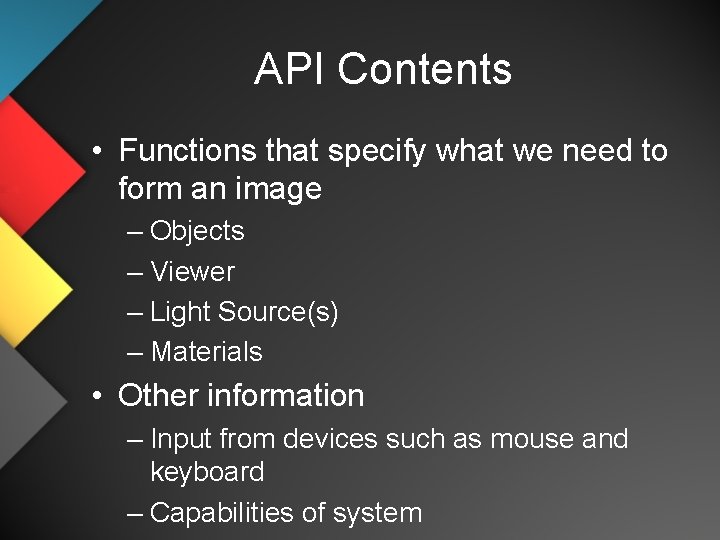 API Contents

• Functions that specify what we need to form an image
– Objects
– Viewer
– Light Source(s)
– Materials
• Other information
– Input from devices such as mouse and keyboard
– Capabilities of system